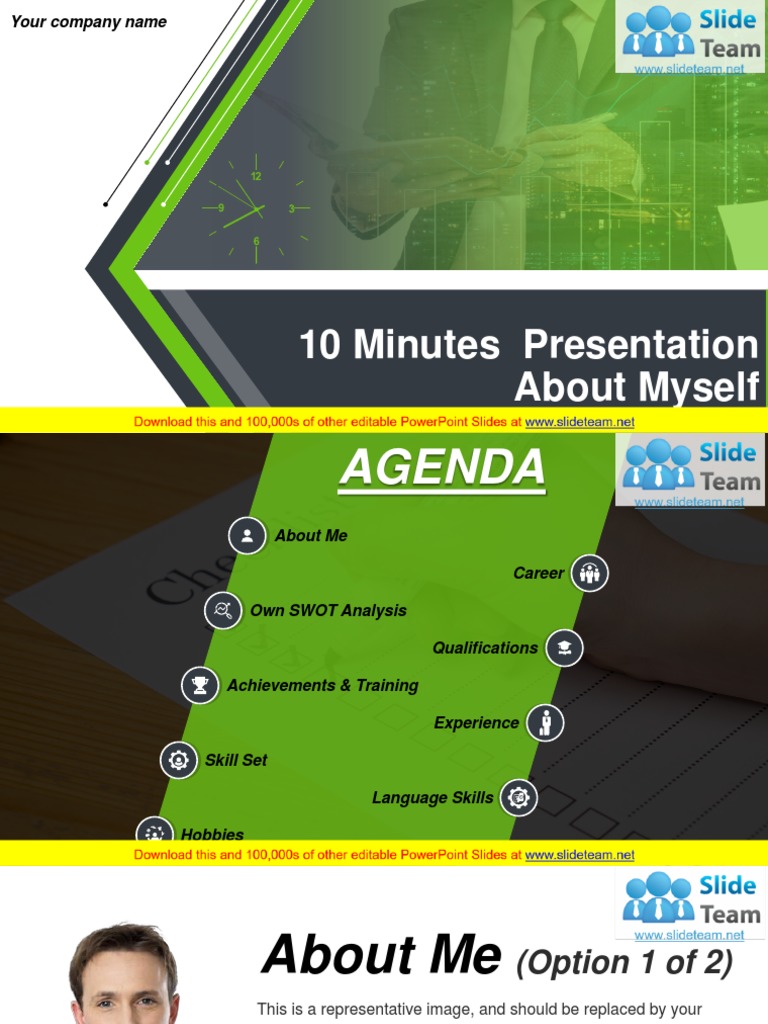 Your company name

Slide Team
www.slideteam.net

12
9
3
6

10 Minutes Presentation About Myself

Download this and 100,000s of other editable PowerPoint Slides at www.slideteam.net

AGENDA

Slide Team
www.slideteam.net

About Me
Career
Own SWOT Analysis
Qualifications
Achievements & Training
Experience
Skill Set
Language Skills
Hobbies

Download this and 100,000s of other editable PowerPoint Slides at www.slideteam.net

Slide Team
www.slideteam.net

About Me (Option 1 of 2)

This is a representative image, and should be replaced by your